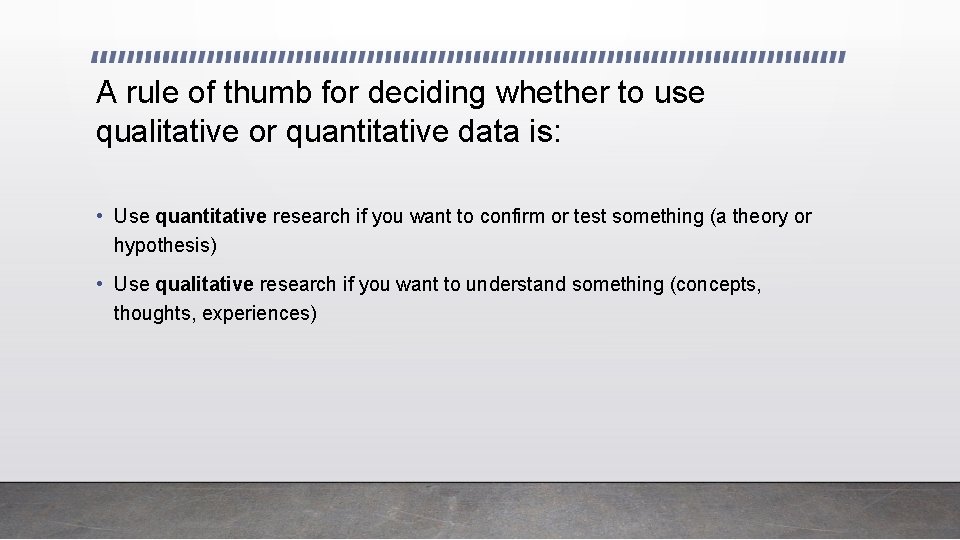 A rule of thumb for deciding whether to use qualitative or quantitative data is:

• Use quantitative research if you want to confirm or test something (a theory or hypothesis)

• Use qualitative research if you want to understand something (concepts, thoughts, experiences)